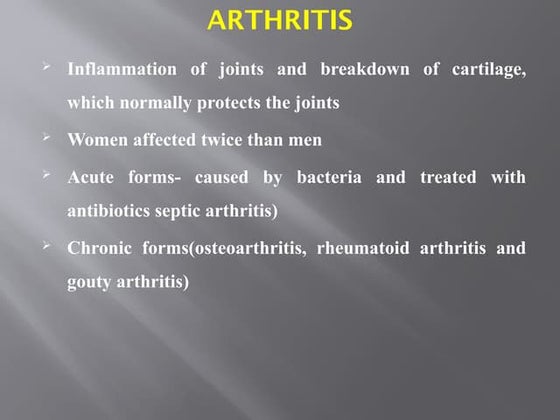 ARTHRITIS

➢ Inflammation of joints and breakdown of cartilage, which normally protects the joints

➢ Women affected twice than men

➢ Acute forms- caused by bacteria and treated with antibiotics septic arthritis)

➢ Chronic forms(osteoarthritis, rheumatoid arthritis and gouty arthritis)